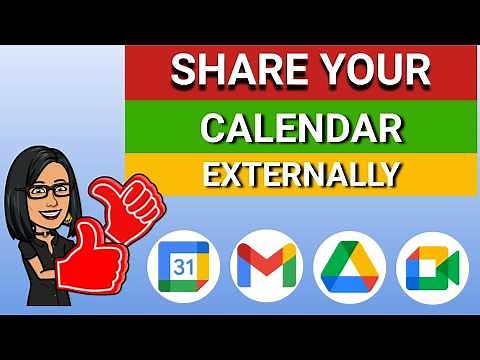 SHARE YOUR

CALENDAR

EXTERNALLY

31